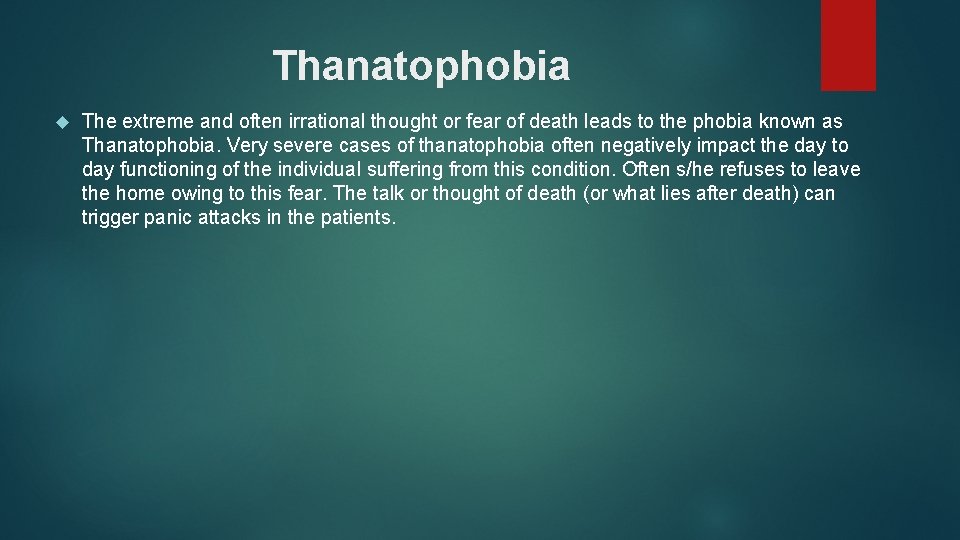 Thanatophobia

The extreme and often irrational thought or fear of death leads to the phobia known as Thanatophobia. Very severe cases of thanatophobia often negatively impact the day to day functioning of the individual suffering from this condition. Often s/he refuses to leave the home owing to this fear. The talk or thought of death (or what lies after death) can trigger panic attacks in the patients.